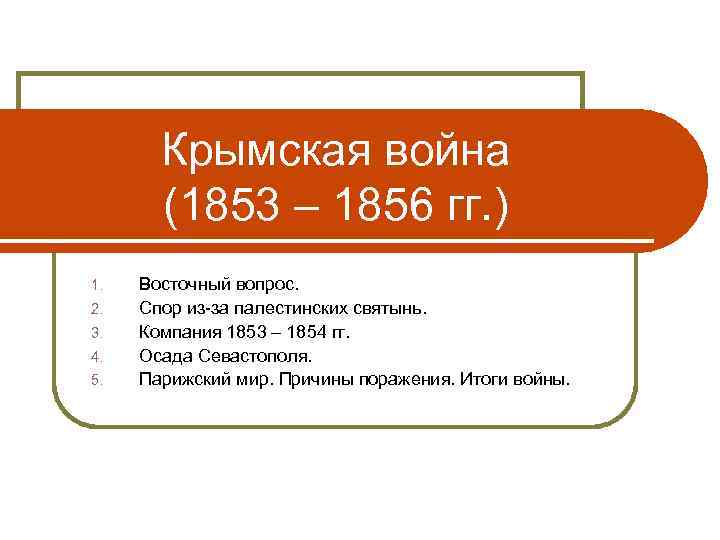 Крымская война
(1853 – 1856 гг.)

1. Восточный вопрос.
2. Спор из-за палестинских святынь.
3. Компания 1853 – 1854 гг.
4. Осада Севастополя.
5. Парижский мир. Причины поражения. Итоги войны.